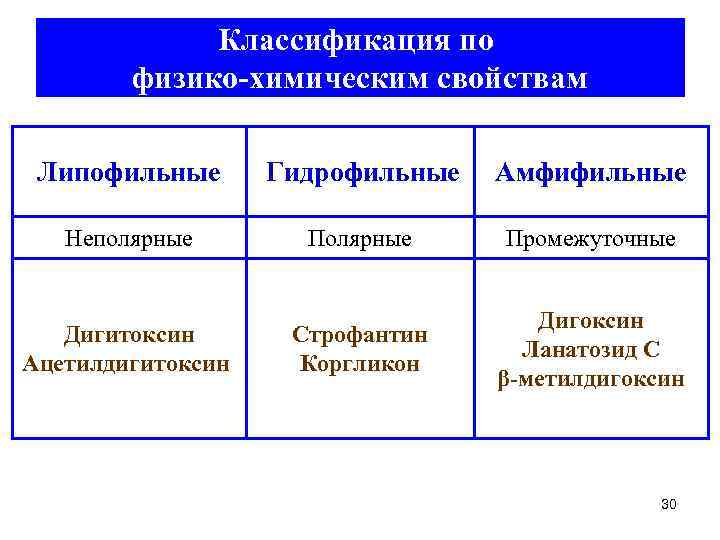 Классификация по физико-химическим свойствам

| Липофильные | Гидрофильные | Амфифильные |
|---|---|---|
| Неполярные | Полярные | Промежуточные |
| Дигитоксин Ацетилдигитоксин | Строфантин Коргликон | Дигоксин Ланатозид С β-метилдигоксин |

30